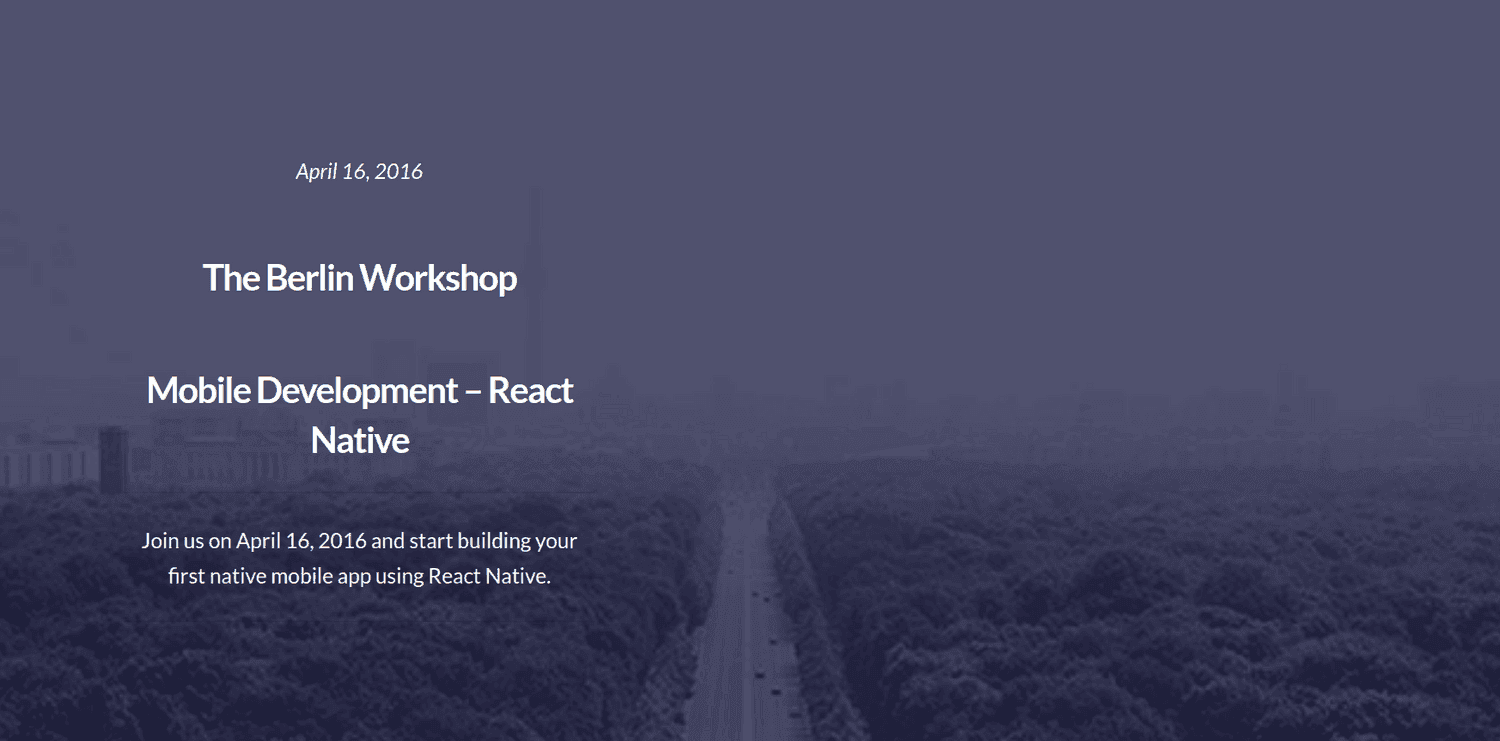 April 16, 2016

The Berlin Workshop

Mobile Development – React Native

Join us on April 16, 2016 and start building your first native mobile app using React Native.